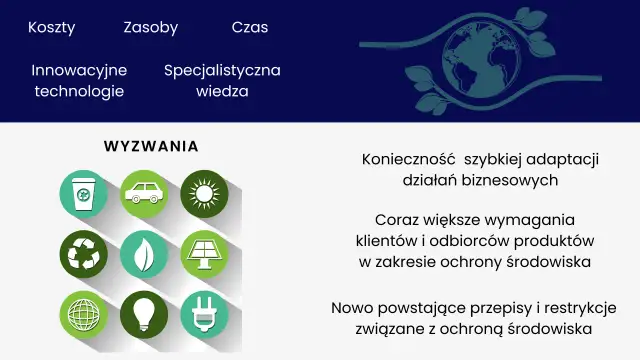 Koszty Zasoby Czas

Innowacyjne technologie

Specjalistyczna wiedza

WYZWANIA

Konieczność szybkiej adaptacji działań biznesowych

Coraz większe wymagania klientów i odbiorców produktów w zakresie ochrony środowiska

Nowo powstające przepisy i restrykcje związane z ochroną środowiska